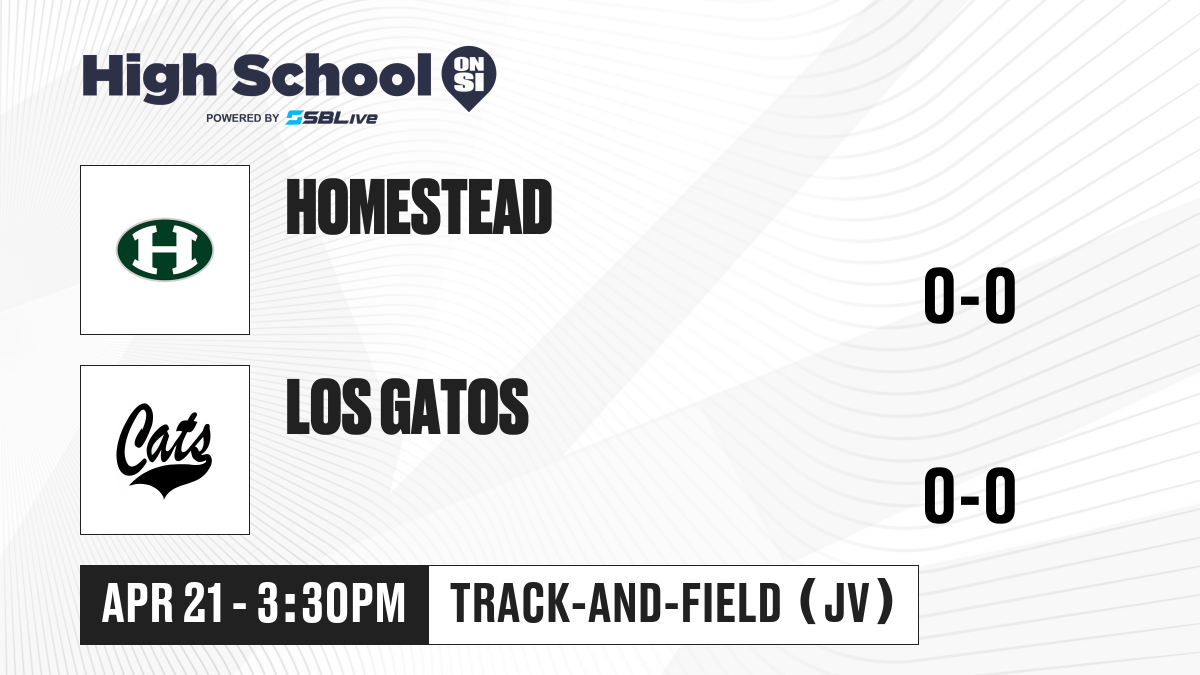 High School ON SI
POWERED BY SBLive

H

HOMESTEAD

0-0

Cats

LOS GATOS

0-0

APR 21 - 3:30PM

TRACK-AND-FIELD (JV)